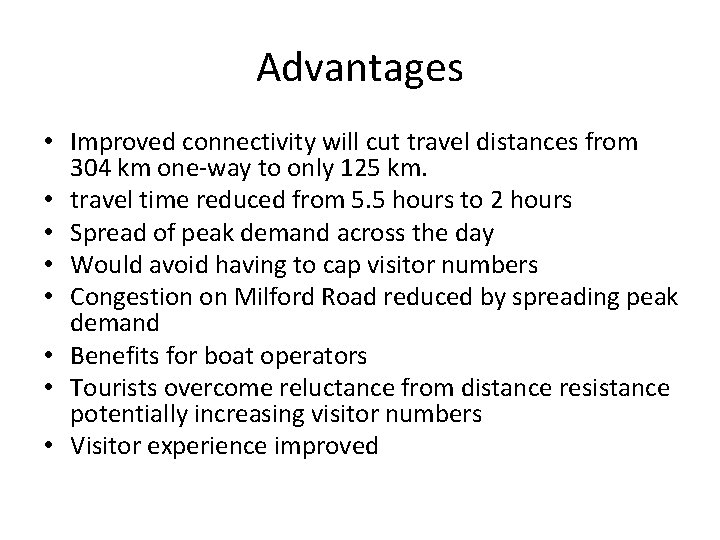 Advantages

• Improved connectivity will cut travel distances from 304 km one-way to only 125 km.
• travel time reduced from 5.5 hours to 2 hours
• Spread of peak demand across the day
• Would avoid having to cap visitor numbers
• Congestion on Milford Road reduced by spreading peak demand
• Benefits for boat operators
• Tourists overcome reluctance from distance resistance potentially increasing visitor numbers
• Visitor experience improved